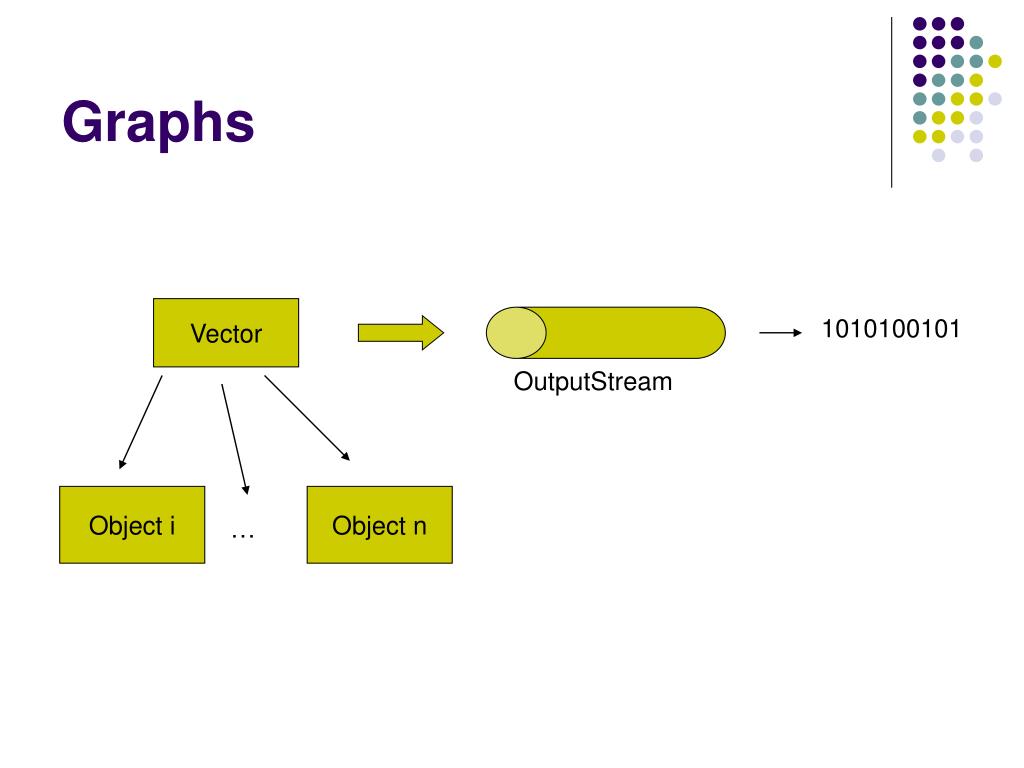 Graphs

Vector

OutputStream

1010100101

Object i

…

Object n